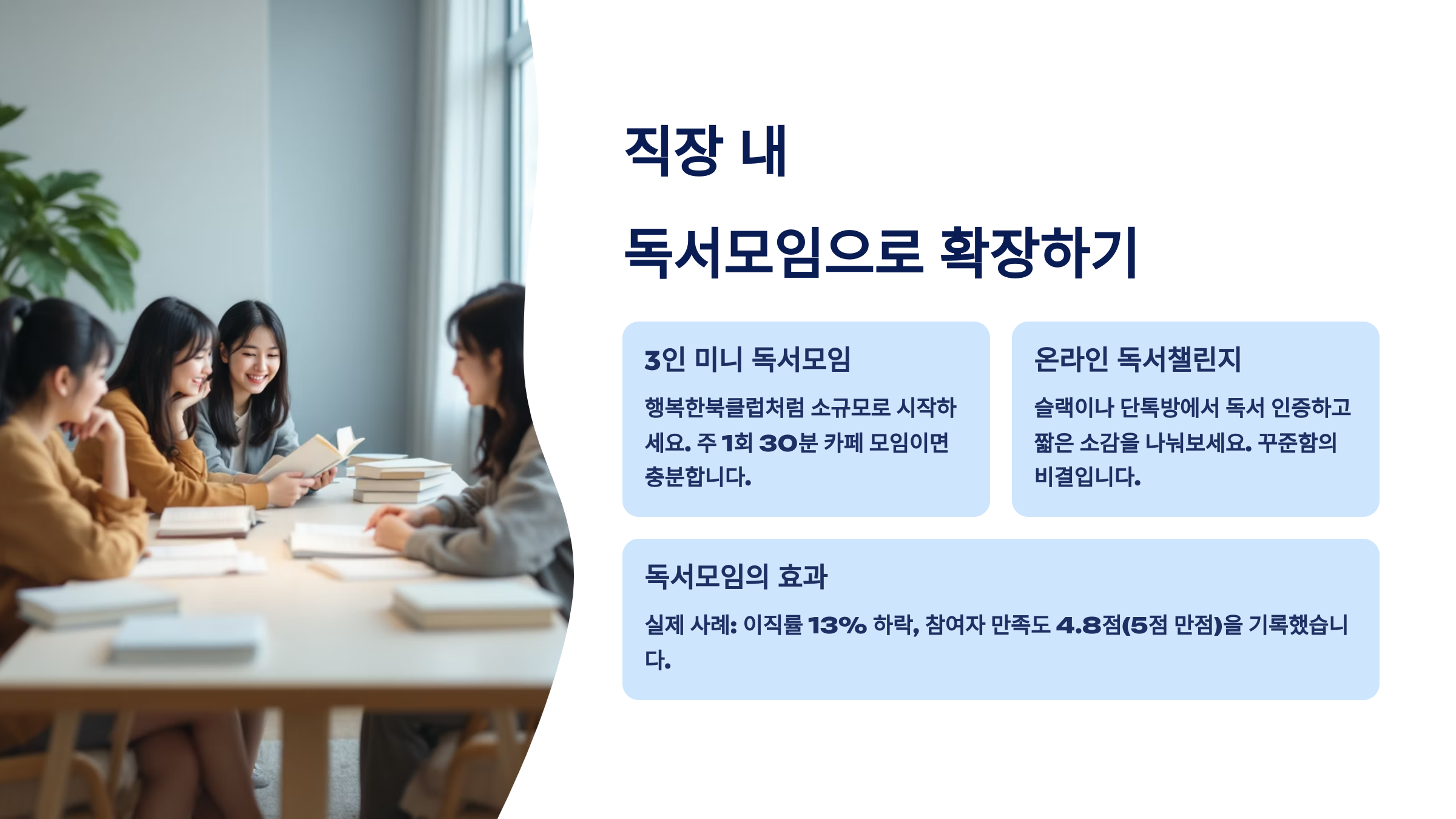 직장 내

독서모임으로 확장하기

3인 미니 독서모임

행복한북클럽처럼 소규모로 시작하세요. 주 1회 30분 카페 모임이면 충분합니다.

온라인 독서챌린지

슬랙이나 단톡방에서 독서 인증하고 짧은 소감을 나눠보세요. 꾸준함의 비결입니다.

독서모임의 효과

실제 사례: 이직률 13% 하락, 참여자 만족도 4.8점(5점 만점)을 기록했습니다.